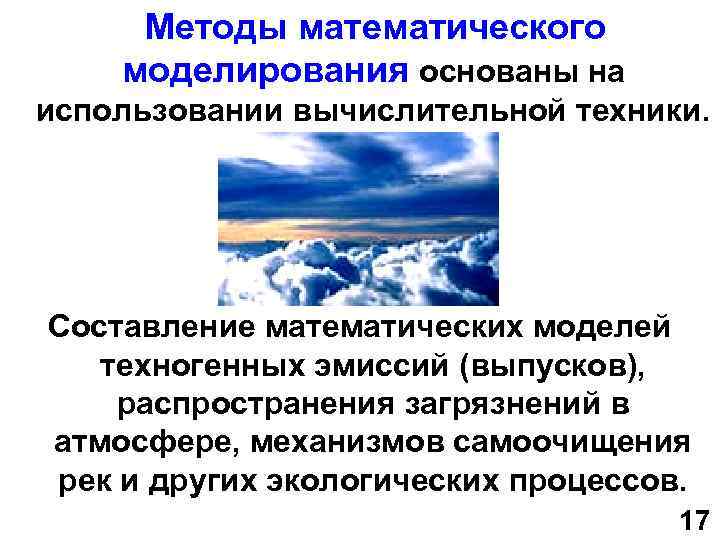 Методы математического моделирования основаны на использовании вычислительной техники.

Составление математических моделей техногенных эмиссий (выпусков), распространения загрязнений в атмосфере, механизмов самоочищения рек и других экологических процессов.

17